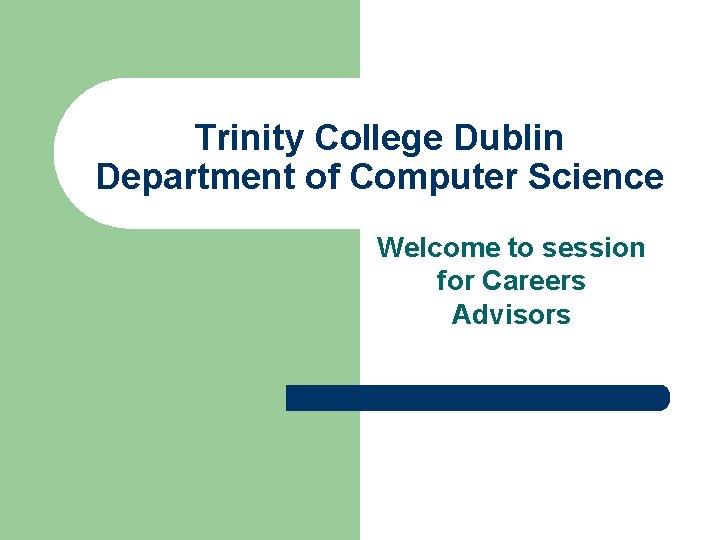 Trinity College Dublin
Department of Computer Science

Welcome to session for Careers Advisors